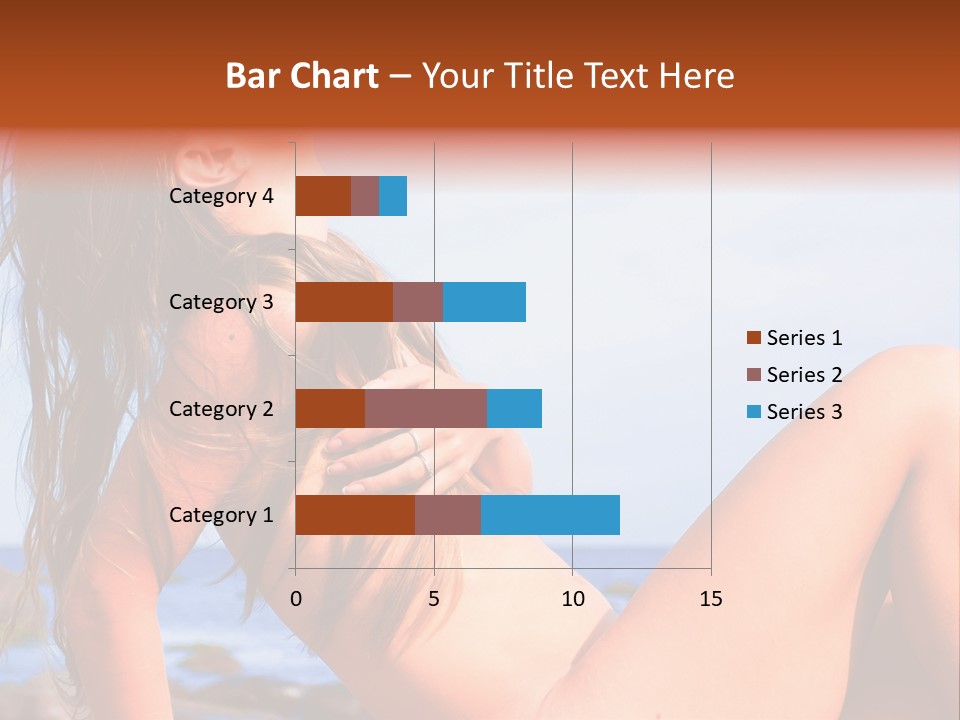 Bar Chart – Your Title Text Here

Category 4
Category 3
Category 2
Category 1

0
5
10
15

Series 1
Series 2
Series 3